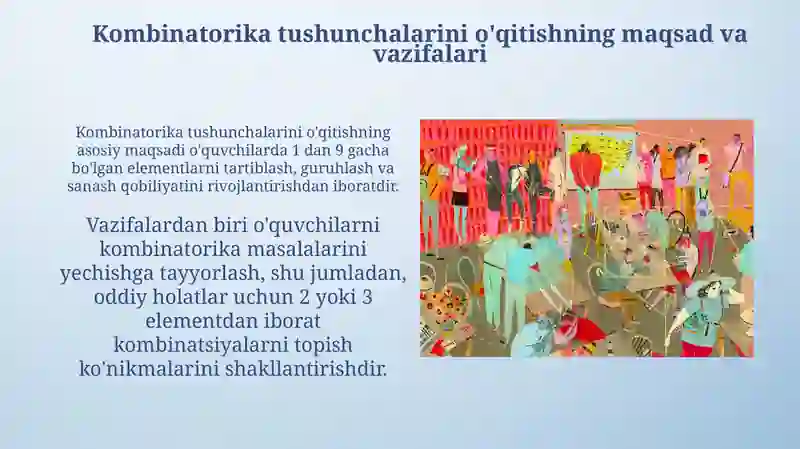 Kombinatorika tushunchalarini o'qitishning maqsad va vazifalari

Kombinatorika tushunchalarini o'qitishning asosiy maqsadi o'quvchilarda 1 dan 9 gacha bo'lgan elementlarni tartiblash, guruhlash va sanash qobiliyatini rivojlantirishdan iboratdir.

Vazifalardan biri o'quvchilarni kombinatorika masalalarini yechishga tayyorlash, shu jumladan, oddiy holatlar uchun 2 yoki 3 elementdan iborat kombinatsiyalarni topish ko'nikmalarini shakllantirishdir.